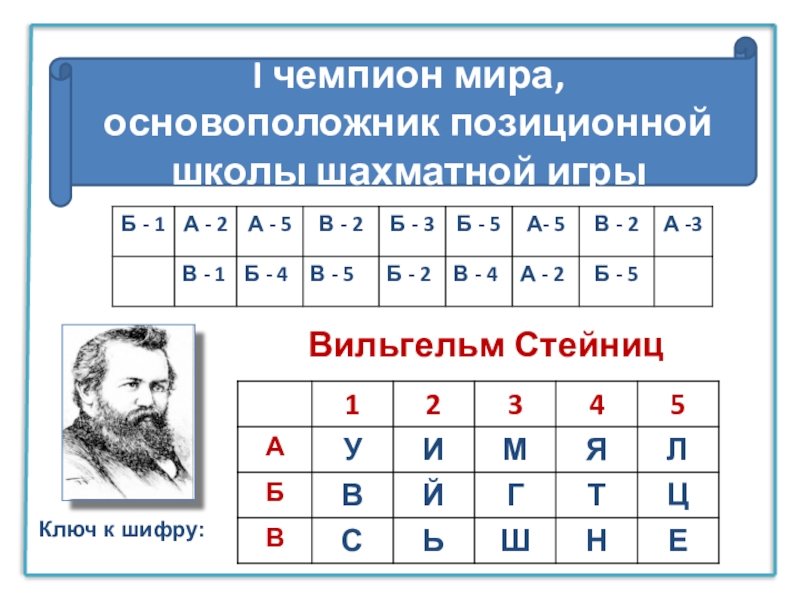 I чемпион мира, основоположник позиционной школы шахматной игры

| Б - 1 | А - 2 | А - 5 | В - 2 | Б - 3 | Б - 5 | А- 5 | В - 2 | А -3 |
|---|---|---|---|---|---|---|---|---|
| | В - 1 | Б - 4 | В - 5 | Б - 2 | В - 4 | А - 2 | Б - 5 | |

Вильгельм Стейниц

| | 1 | 2 | 3 | 4 | 5 |
|---|---|---|---|---|---|
| А | У | И | М | Я | Л |
| Б | В | Й | Г | Т | Ц |
| В | С | Ь | Ш | Н | Е |

Ключ к шифру: